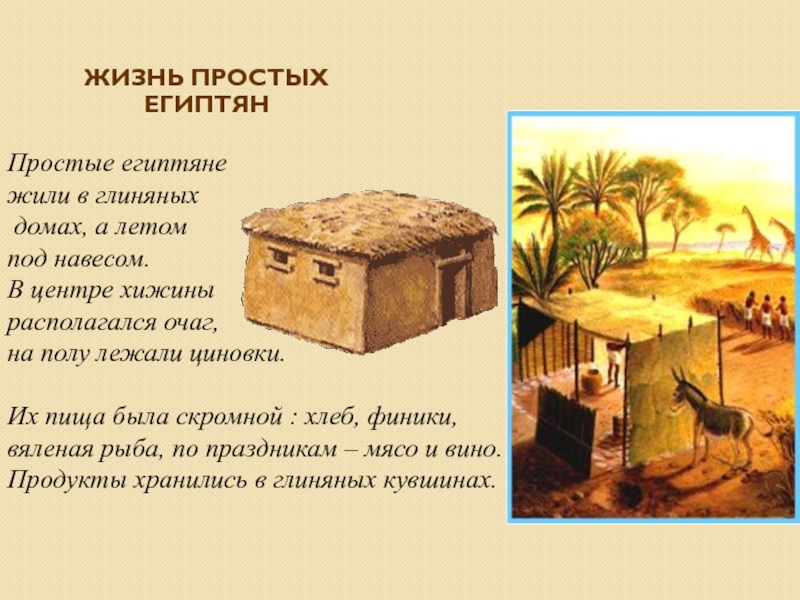 ЖИЗНЬ ПРОСТЫХ ЕГИПТЯН

Простые египтяне жили в глиняных домах, а летом под навесом.
В центре хижины располагался очаг, на полу лежали циновки.

Их пища была скромной : хлеб, финики, вяленая рыба, по праздникам – мясо и вино.
Продукты хранились в глиняных кувшинах.